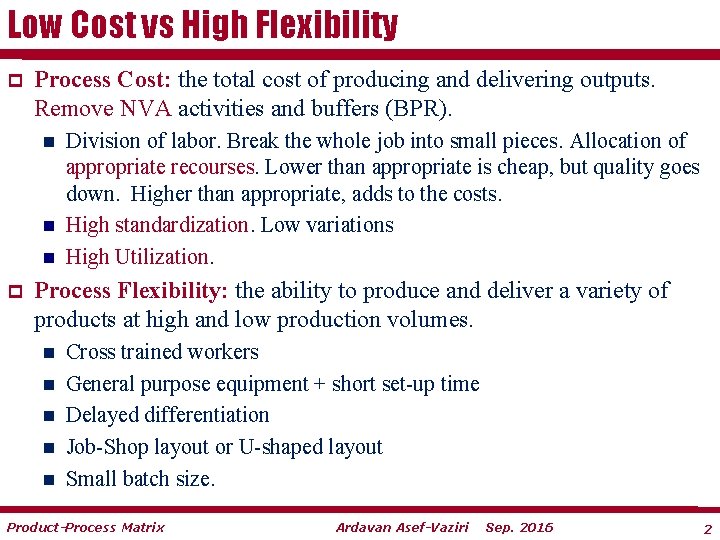 Low Cost vs High Flexibility

Process Cost: the total cost of producing and delivering outputs. Remove NVA activities and buffers (BPR).

Division of labor. Break the whole job into small pieces. Allocation of appropriate recourses. Lower than appropriate is cheap, but quality goes down. Higher than appropriate, adds to the costs.

High standardization. Low variations

High Utilization.

Process Flexibility: the ability to produce and deliver a variety of products at high and low production volumes.

Cross trained workers

General purpose equipment + short set-up time

Delayed differentiation

Job-Shop layout or U-shaped layout

Small batch size.

Product-Process Matrix Ardavan Asef-Vaziri Sep. 2016 2